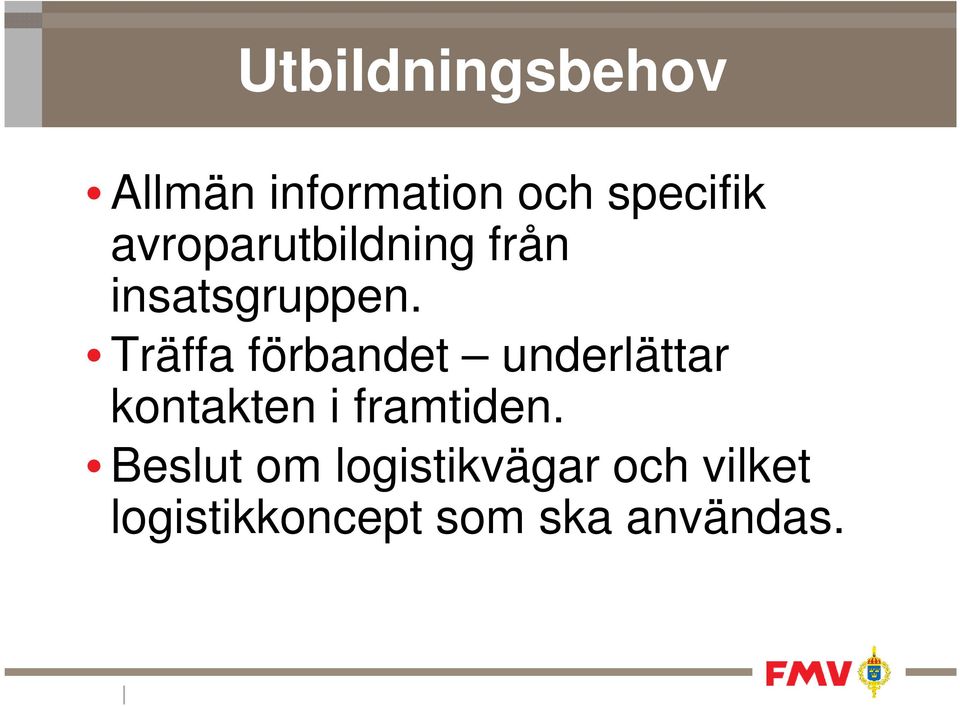 Utbildningsbehov

• Allmän information och specifik avroparutbildning från insatsgruppen.

• Träffa förbandet – underlättar kontakten i framtiden.

• Beslut om logistikvägar och vilket logistikkoncept som ska användas.

FMV